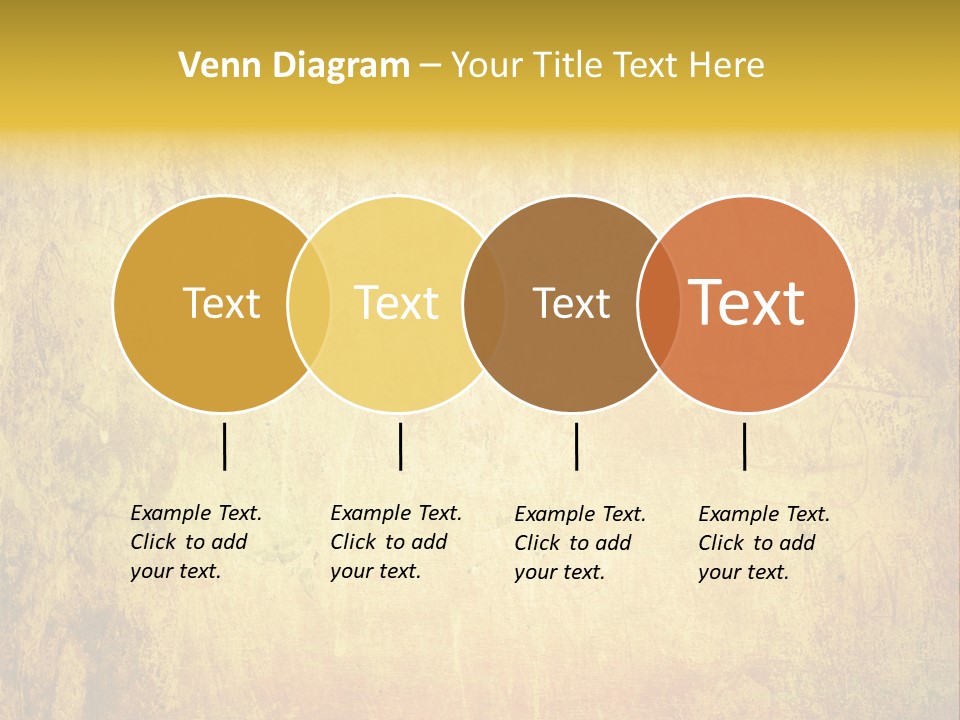 Venn Diagram – Your Title Text Here

Text

Text

Text

Text

Example Text. Click to add your text.

Example Text. Click to add your text.

Example Text. Click to add your text.

Example Text. Click to add your text.